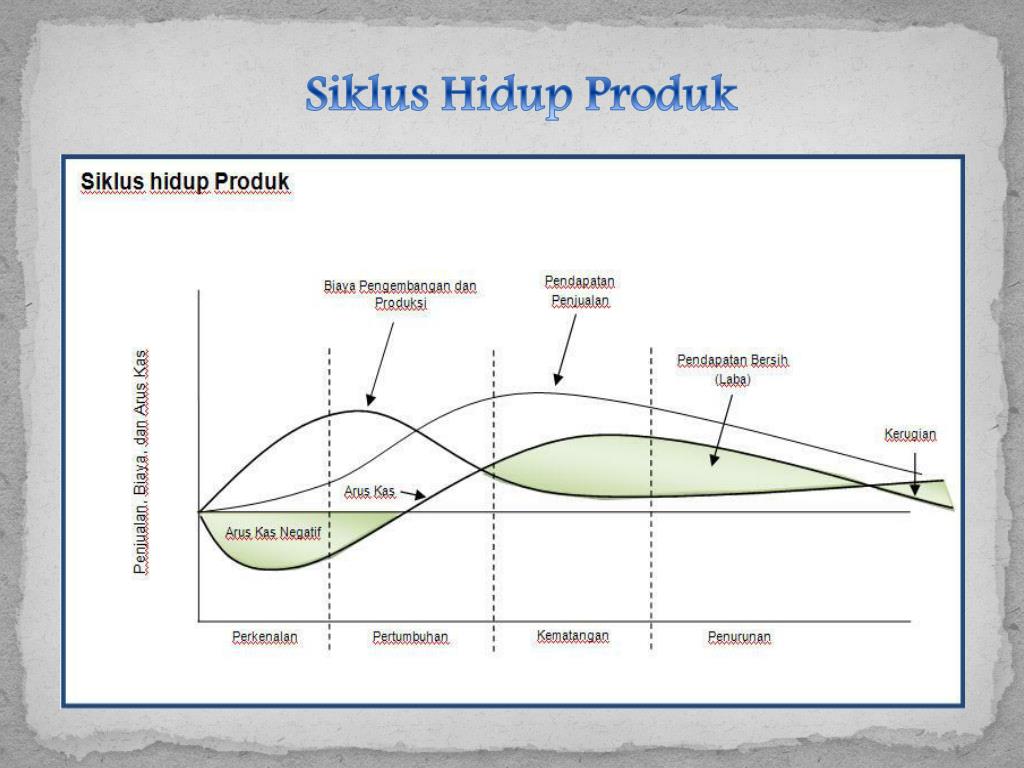 Siklus Hidup Produk

Siklus hidup Produk

Penjualan, Biaya, dan Arus Kas

Biaya Pengembangan dan Produksi

Pendapatan Penjualan

Pendapatan Bersih (Laba)

Kerugian

Arus Kas

Arus Kas Negatif

Perkenalan

Pertumbuhan

Kematangan

Penurunan